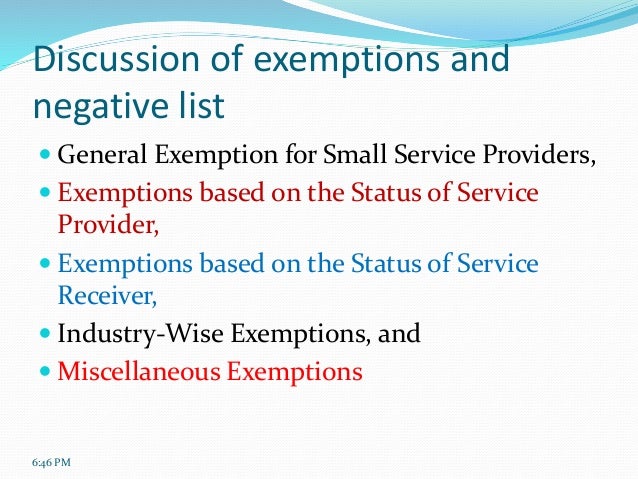 Discussion of exemptions and negative list

- General Exemption for Small Service Providers,
- Exemptions based on the Status of Service Provider,
- Exemptions based on the Status of Service Receiver,
- Industry-Wise Exemptions, and
- Miscellaneous Exemptions

6:46 PM